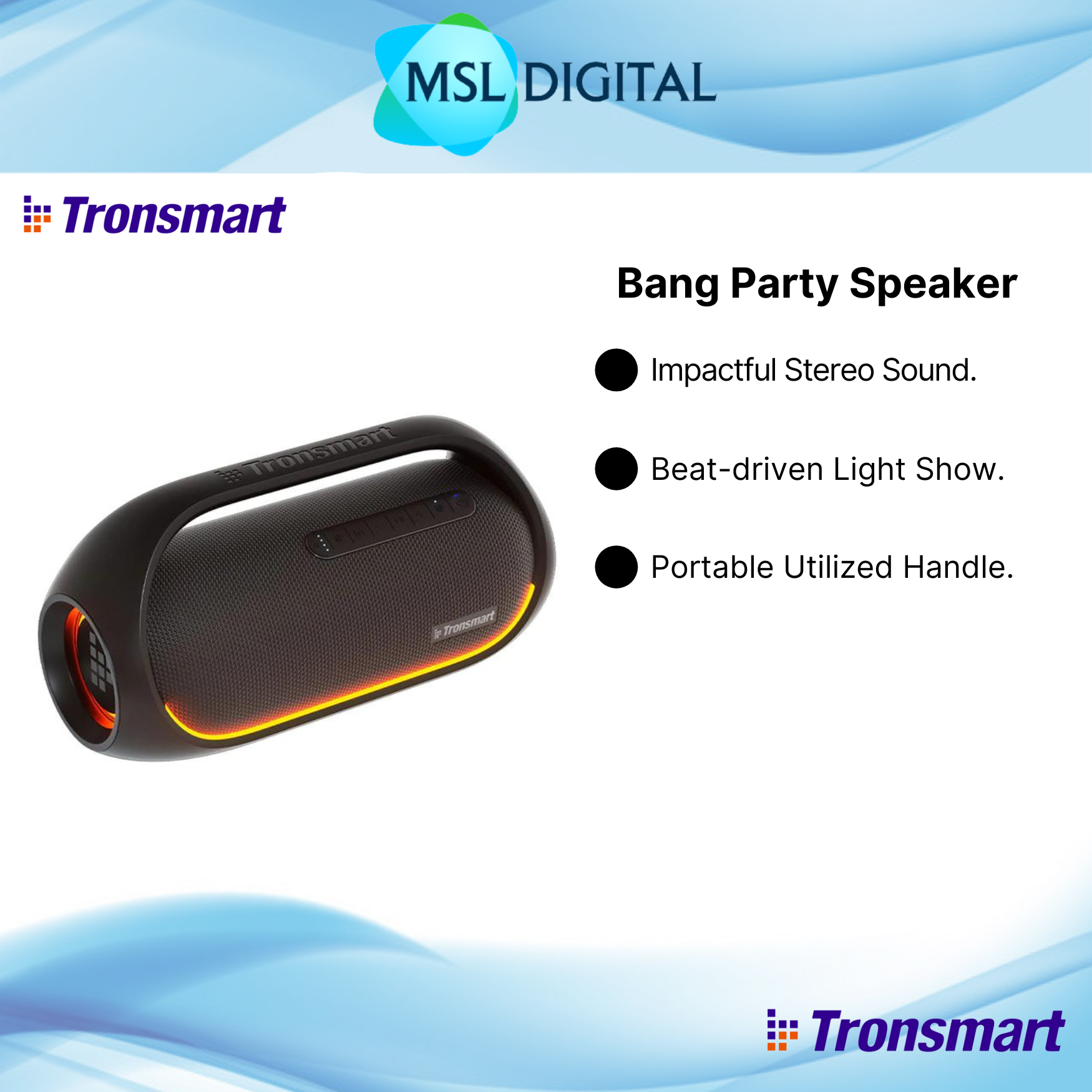 MSL DIGITAL

Tronsmart

Bang Party Speaker

Impactful Stereo Sound.

Beat-driven Light Show.

Portable Utilized Handle.

Tronsmart

Tronsmart

Tronsmart